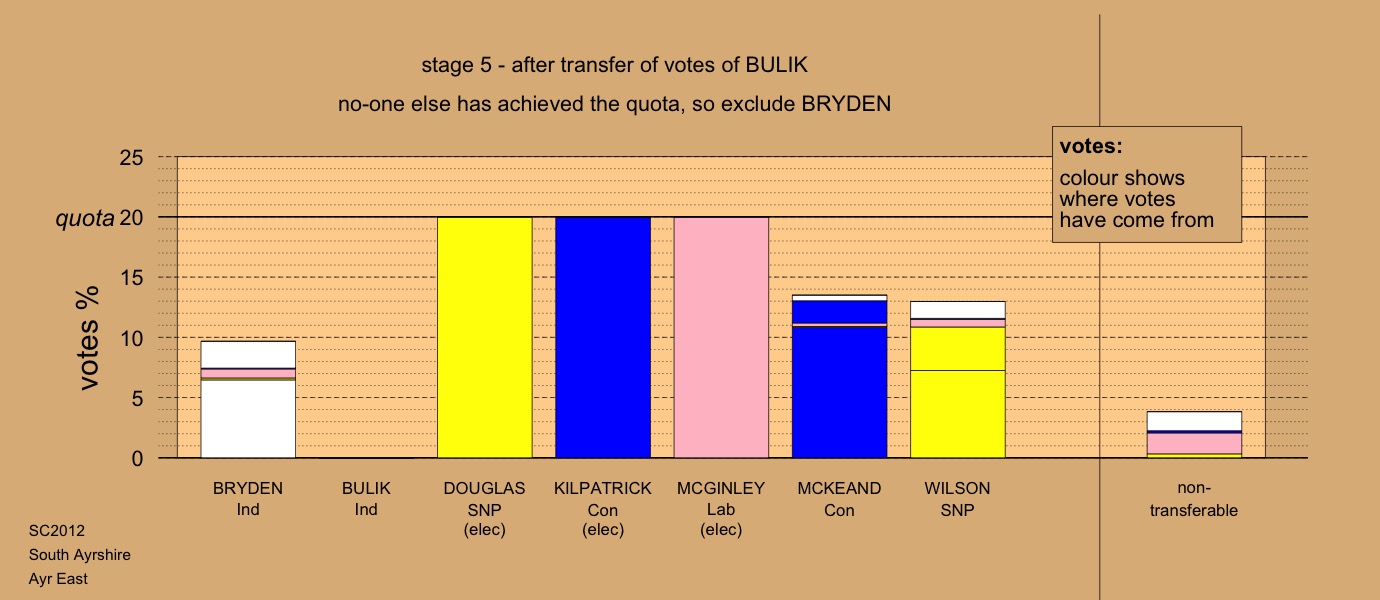 stage 5 - after transfer of votes of BULIK

no-one else has achieved the quota, so exclude BRYDEN

votes:
colour shows where votes have come from

25
quota 20
15
10
5
0

votes %

BRYDEN Ind
BULIK Ind
DOUGLAS SNP (elec)
KILPATRICK Con (elec)
MCGINLEY Lab (elec)
MCKEAND Con
WILSON SNP
non-transferable

SC2012
South Ayrshire
Ayr East